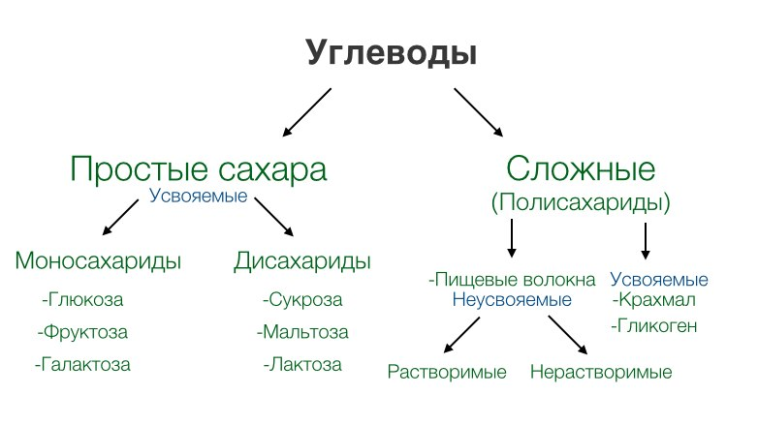 Углеводы

Простые сахара
Усвояемые

Моносахариды
-Глюкоза
-Фруктоза
-Галактоза

Дисахариды
-Сукроза
-Мальтоза
-Лактоза

Сложные
(Полисахариды)

-Пищевые волокна
Неусвояемые

Растворимые
Нерастворимые

Усвояемые
-Крахмал
-Гликоген